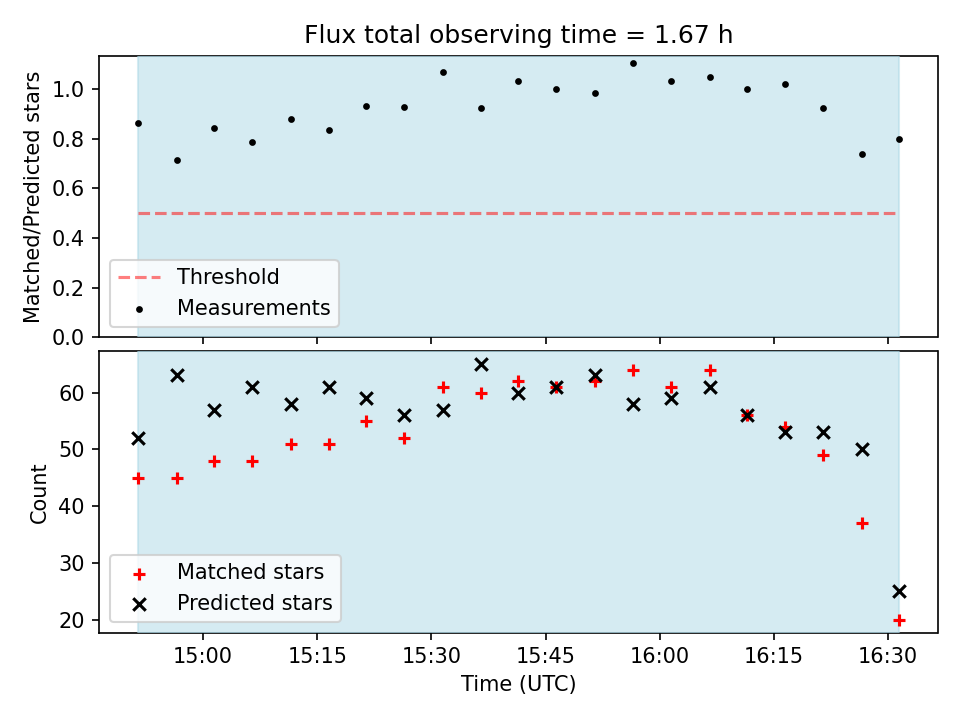 Flux total observing time = 1.67 h

Matched/Predicted stars

1.0
0.8
0.6
0.4
0.2
0.0

Threshold
Measurements

Count

60
50
40
30
20

Matched stars
Predicted stars

15:00
15:15
15:30
15:45
16:00
16:15
16:30

Time (UTC)